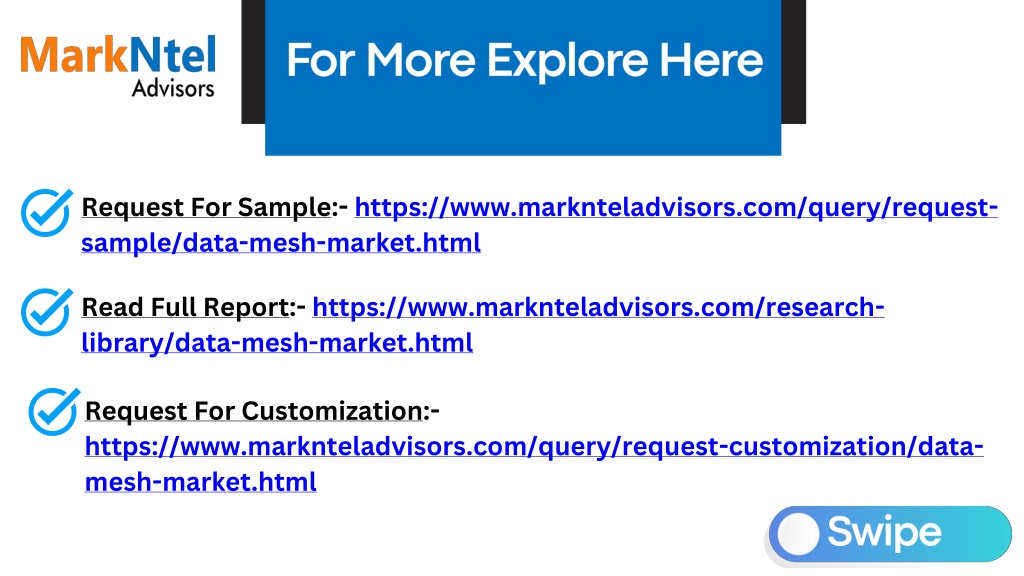 MarkNtel
Advisors

For More Explore Here

Request For Sample:- https://www.marknteladvisors.com/query/request-sample/data-mesh-market.html

Read Full Report:- https://www.marknteladvisors.com/research-library/data-mesh-market.html

Request For Customization:- https://www.marknteladvisors.com/query/request-customization/data-mesh-market.html

Swipe